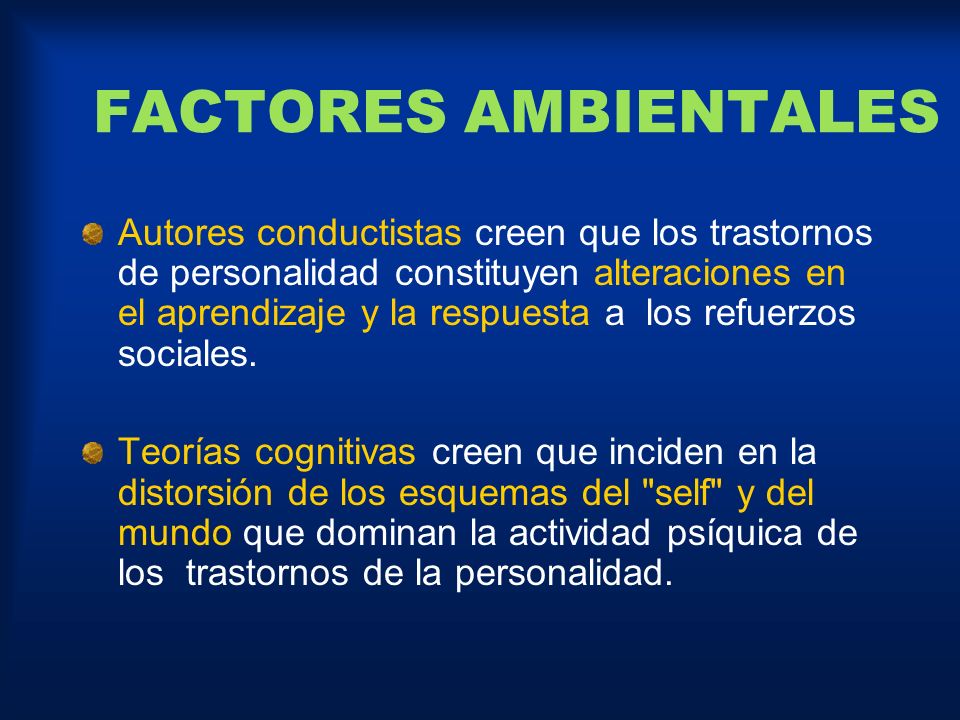 FACTORES AMBIENTALES

Autores conductistas creen que los trastornos de personalidad constituyen alteraciones en el aprendizaje y la respuesta a los refuerzos sociales.

Teorías cognitivas creen que inciden en la distorsión de los esquemas del "self" y del mundo que dominan la actividad psíquica de los trastornos de la personalidad.